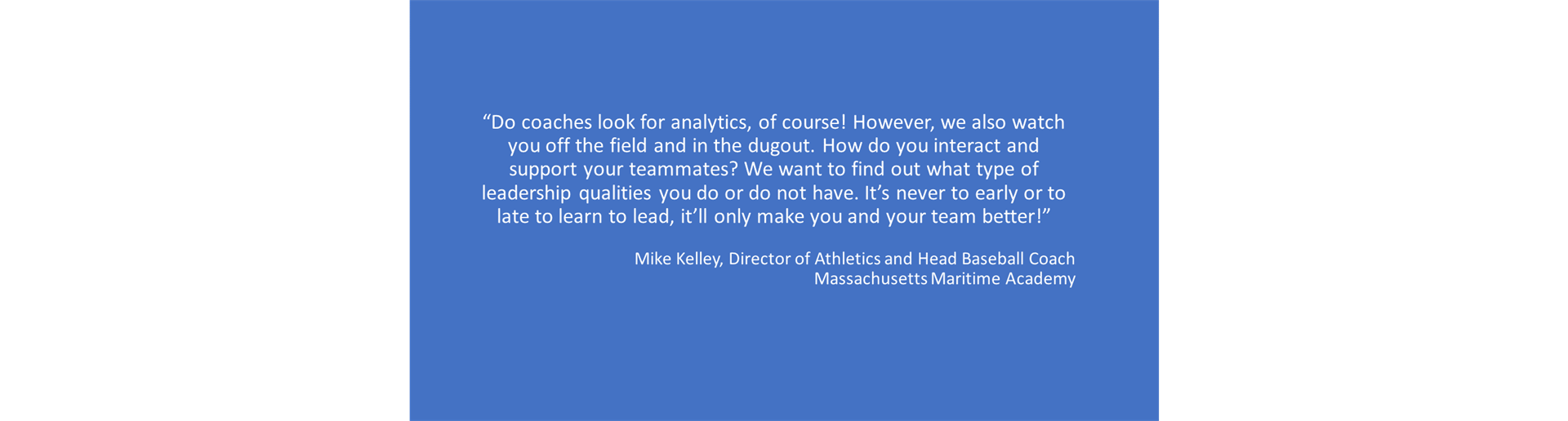 “Do coaches look for analytics, of course! However, we also watch you off the field and in the dugout. How do you interact and support your teammates? We want to find out what type of leadership qualities you do or do not have. It’s never to early or to late to learn to lead, it’ll only make you and your team better!”

Mike Kelley, Director of Athletics and Head Baseball Coach
Massachusetts Maritime Academy